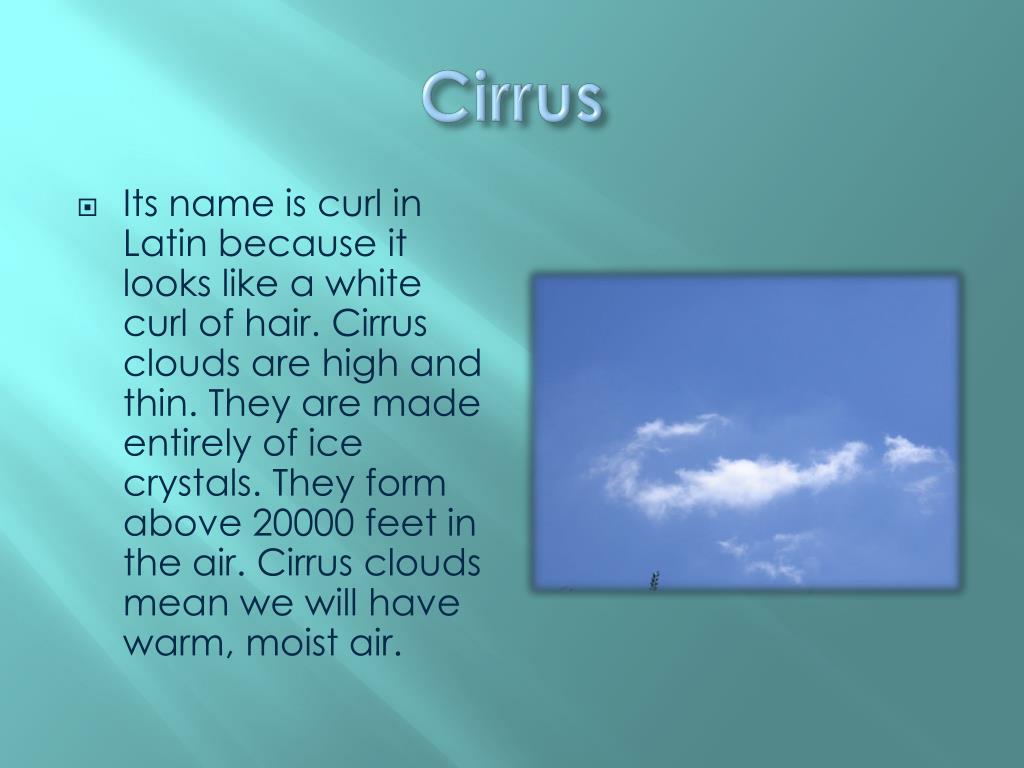 Cirrus

Its name is curl in Latin because it looks like a white curl of hair. Cirrus clouds are high and thin. They are made entirely of ice crystals. They form above 20000 feet in the air. Cirrus clouds mean we will have warm, moist air.